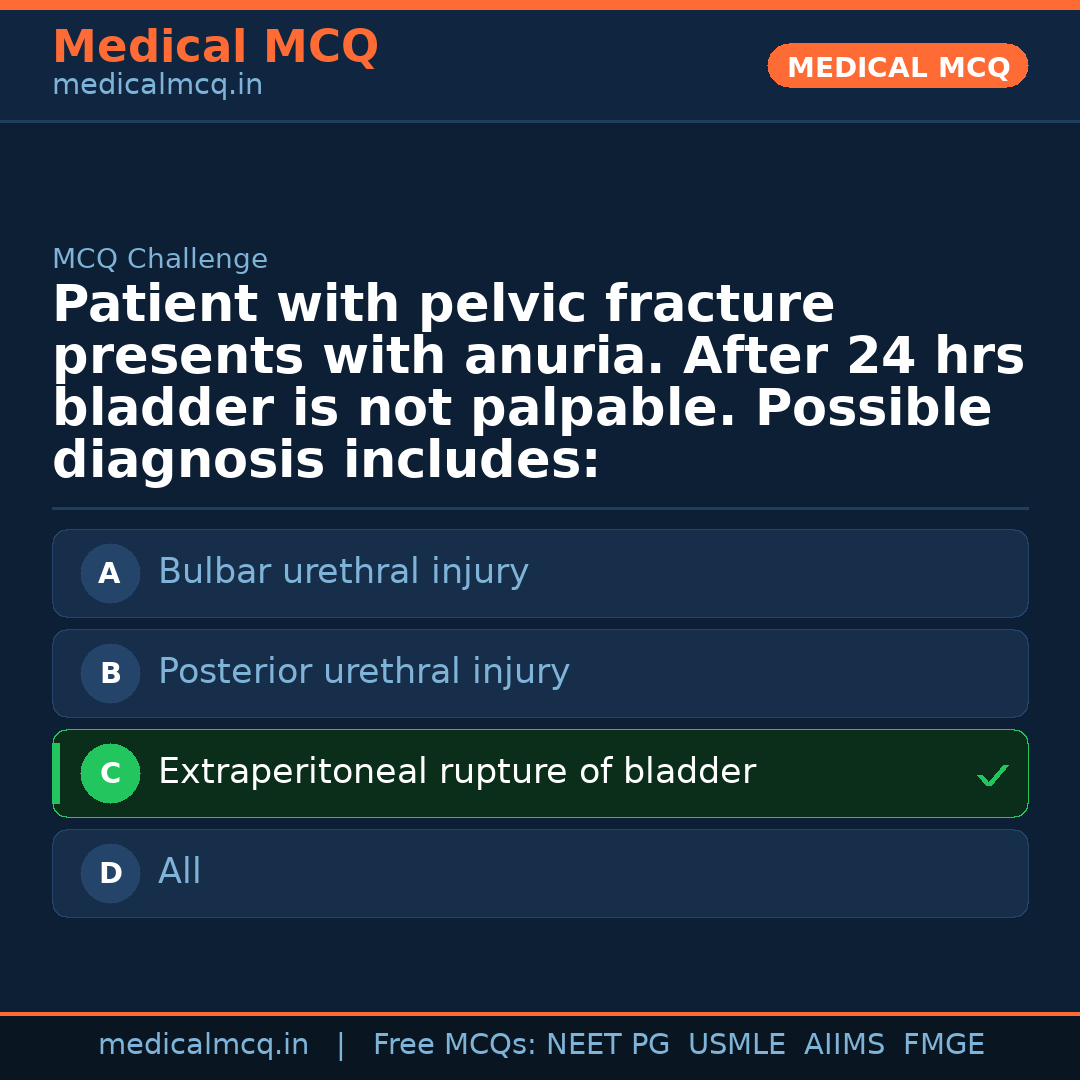 Medical MCQ
medicalmcq.in

MEDICAL MCQ

MCQ Challenge

Patient with pelvic fracture presents with anuria. After 24 hrs bladder is not palpable. Possible diagnosis includes:

A Bulbar urethral injury

B Posterior urethral injury

C Extraperitoneal rupture of bladder ✓

D All

medicalmcq.in | Free MCQs: NEET PG USMLE AIIMS FMGE